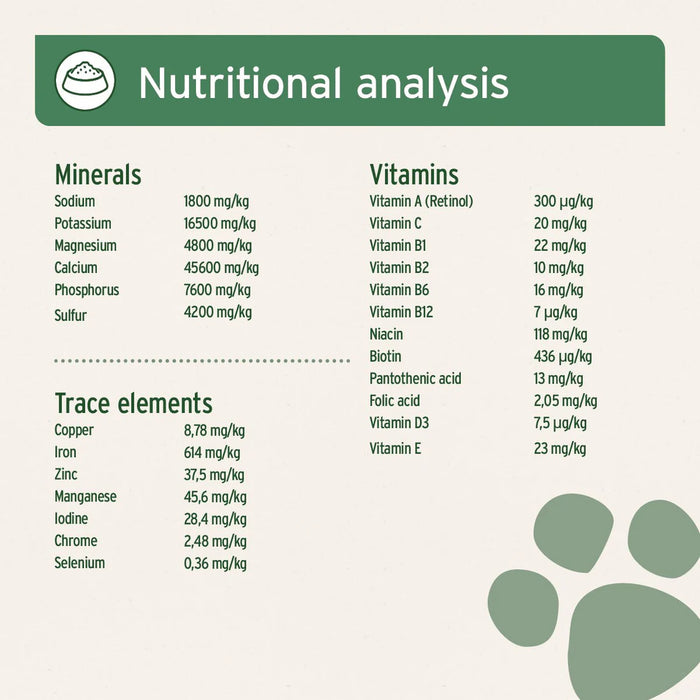 Nutritional analysis

Minerals

| Sodium | 1800 mg/kg |
|---|---|
| Potassium | 16500 mg/kg |
| Magnesium | 4800 mg/kg |
| Calcium | 45600 mg/kg |
| Phosphorus | 7600 mg/kg |
| Sulfur | 4200 mg/kg |

Trace elements

| Copper | 8,78 mg/kg |
|---|---|
| Iron | 614 mg/kg |
| Zinc | 37,5 mg/kg |
| Manganese | 45,6 mg/kg |
| Iodine | 28,4 mg/kg |
| Chrome | 2,48 mg/kg |
| Selenium | 0,36 mg/kg |

Vitamins

| Vitamin A (Retinol) | 300 µg/kg |
|---|---|
| Vitamin C | 20 mg/kg |
| Vitamin B1 | 22 mg/kg |
| Vitamin B2 | 10 mg/kg |
| Vitamin B6 | 16 mg/kg |
| Vitamin B12 | 7 µg/kg |
| Niacin | 118 mg/kg |
| Biotin | 436 µg/kg |
| Pantothenic acid | 13 mg/kg |
| Folic acid | 2,05 mg/kg |
| Vitamin D3 | 7,5 µg/kg |
| Vitamin E | 23 mg/kg |